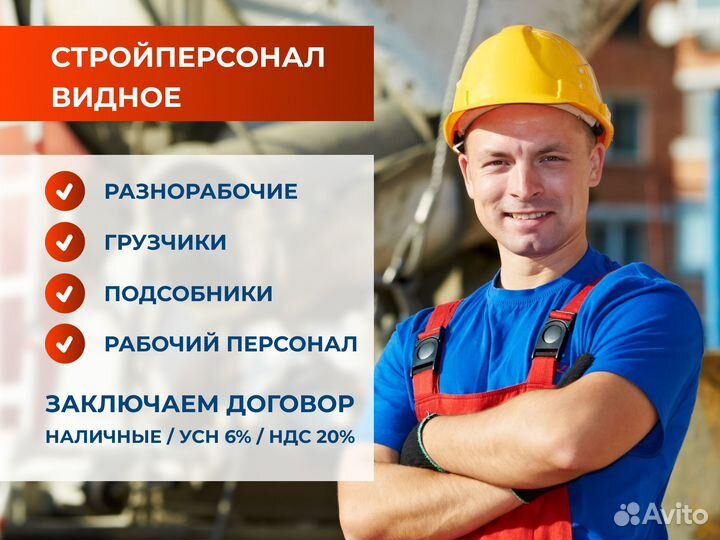 СТРОЙПЕРСОНАЛ ВИДНОЕ

РАЗНОРАБОЧИЕ

ГРУЗЧИКИ

ПОДСОБНИКИ

РАБОЧИЙ ПЕРСОНАЛ

ЗАКЛЮЧАЕМ ДОГОВОР

НАЛИЧНЫЕ / УСН 6% / НДС 20%

Avito